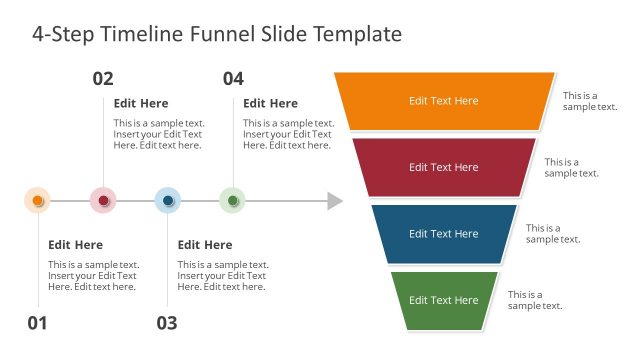 4-Step Timeline Funnel Slide Template

02

Edit Here

This is a sample text. Insert your Edit Text Here. Edit text here.

04

Edit Here

This is a sample text. Insert your Edit Text Here. Edit text here.

Edit Here

This is a sample text. Insert your Edit Text Here. Edit text here.

01

Edit Here

This is a sample text. Insert your Edit Text Here. Edit text here.

03

Edit Text Here

This is a sample text.

Edit Text Here

This is a sample text.

Edit Text Here

This is a sample text.

Edit Text Here

This is a sample text.